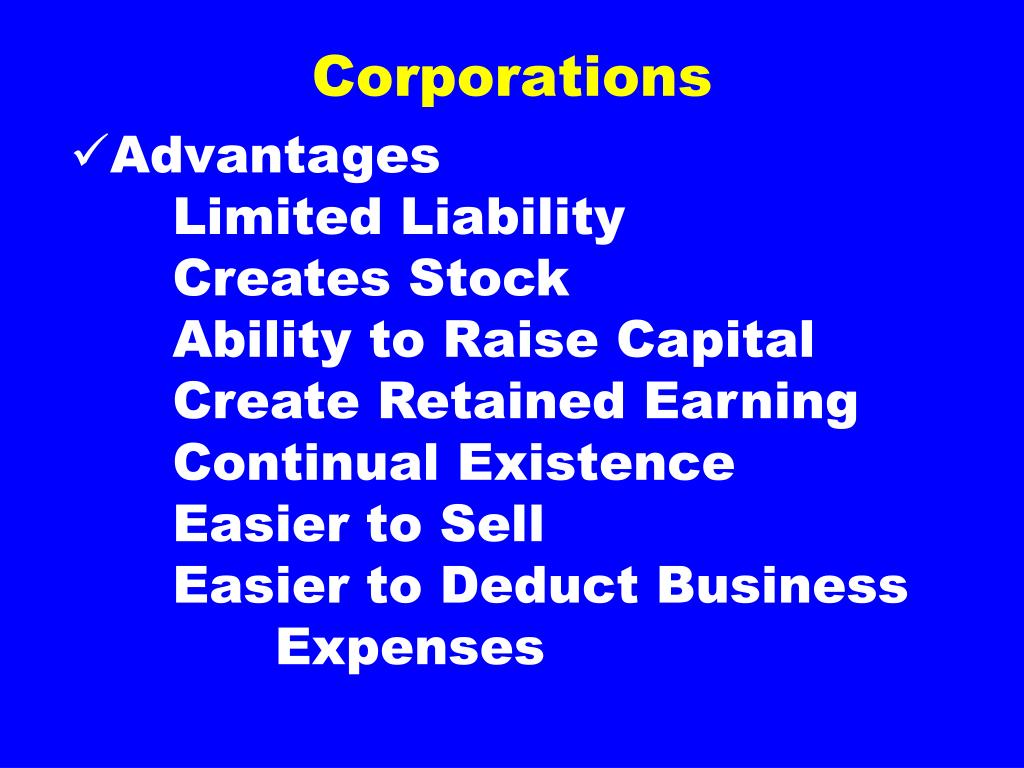 Corporations

✓Advantages

Limited Liability

Creates Stock

Ability to Raise Capital

Create Retained Earning

Continual Existence

Easier to Sell

Easier to Deduct Business Expenses